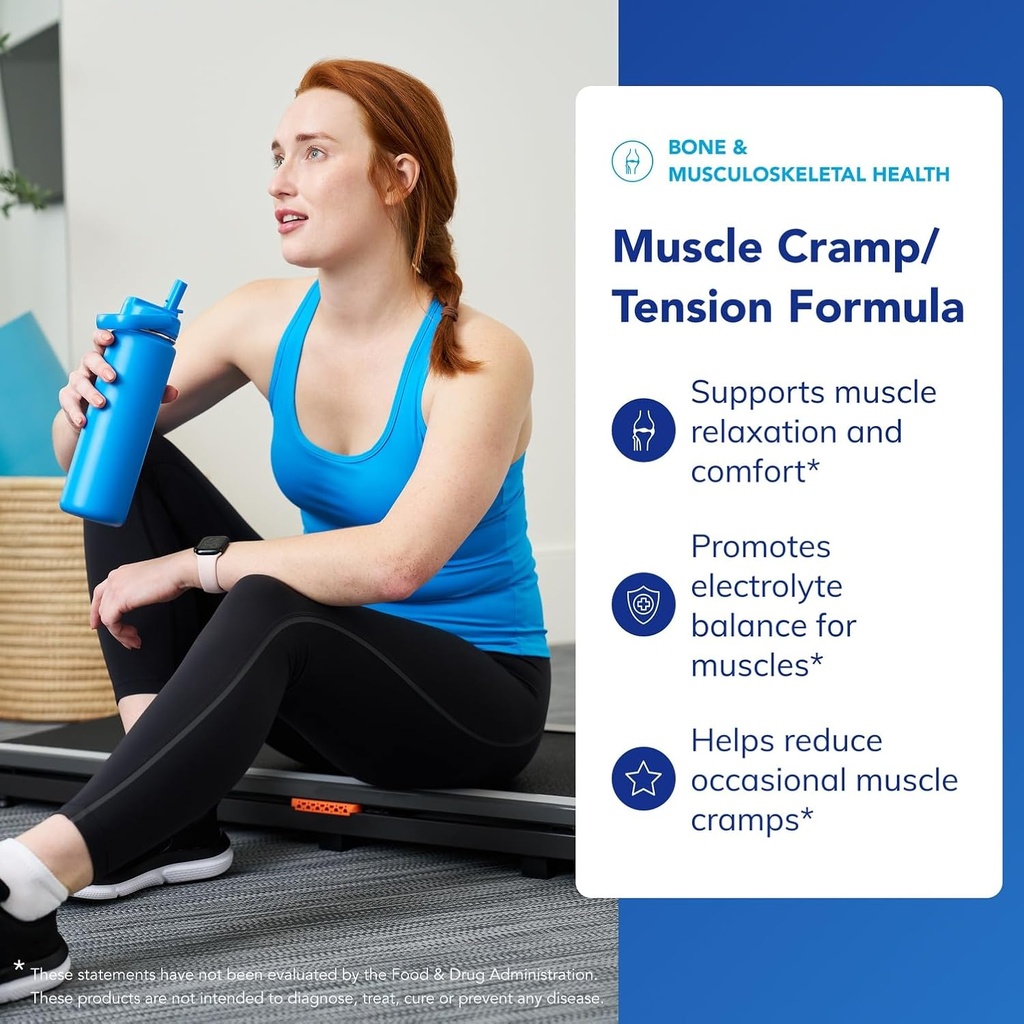 BONE & MUSCULOSKELETAL HEALTH

Muscle Cramp/ Tension Formula

Supports muscle relaxation and comfort*

Promotes electrolyte balance for muscles*

Helps reduce occasional muscle cramps*

* These statements have not been evaluated by the Food & Drug Administration. These products are not intended to diagnose, treat, cure or prevent any disease.